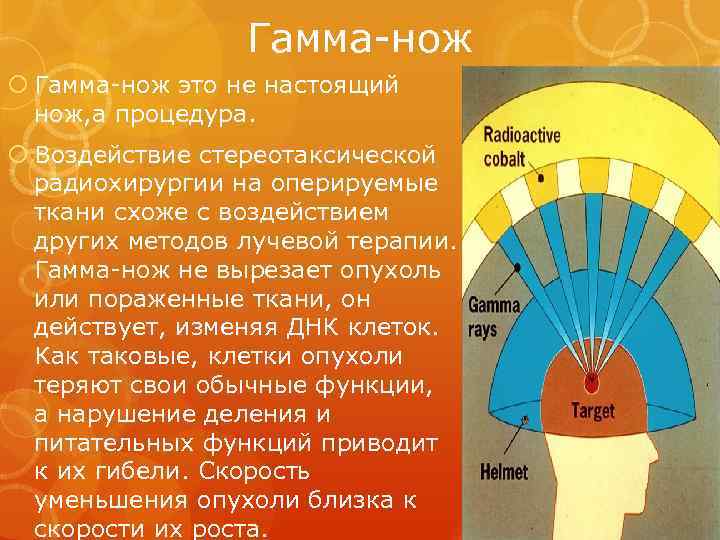 Гамма-нож

Гамма-нож это не настоящий нож,а процедура.

Воздействие стереотаксической радиохирургии на оперируемые ткани схоже с воздействием других методов лучевой терапии. Гамма-нож не вырезает опухоль или пораженные ткани, он действует, изменяя ДНК клеток. Как таковые, клетки опухоли теряют свои обычные функции, а нарушение деления и питательных функций приводит к их гибели. Скорость уменьшения опухоли близка к скорости их роста.

Radioactive cobalt

Gamma rays

Target

Helmet